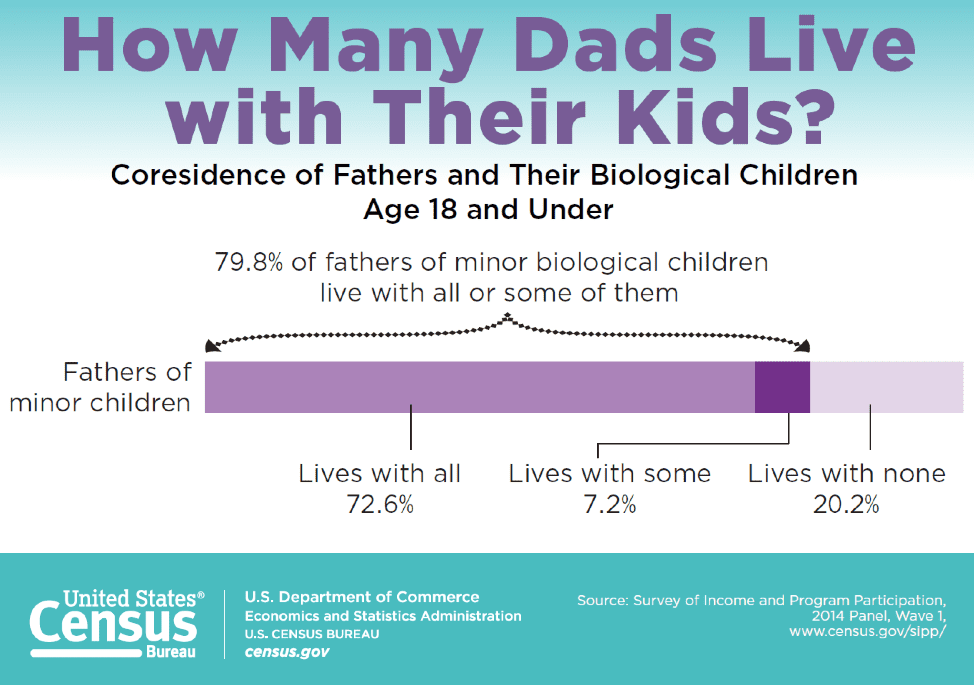 How Many Dads Live with Their Kids?

Coresidence of Fathers and Their Biological Children Age 18 and Under

79.8% of fathers of minor biological children live with all or some of them

Fathers of minor children

Lives with all 72.6%

Lives with some 7.2%

Lives with none 20.2%

United States® Census Bureau

U.S. Department of Commerce
Economics and Statistics Administration
U.S. CENSUS BUREAU
census.gov

Source: Survey of Income and Program Participation, 2014 Panel, Wave 1, www.census.gov/sipp/